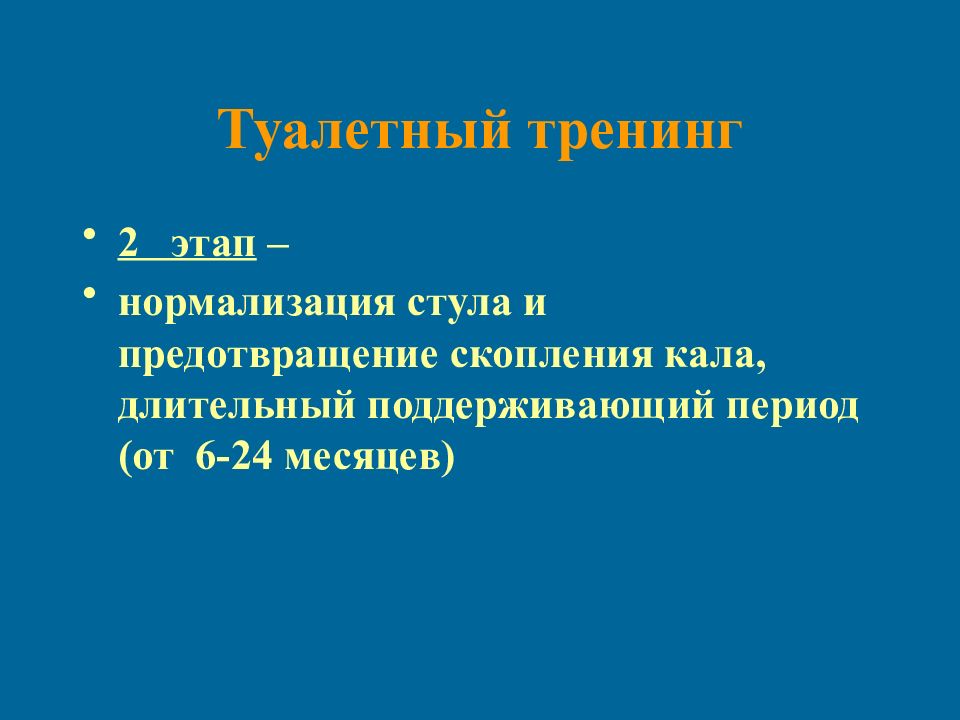 Туалетный тренинг

• 2 этап –
• нормализация стула и предотвращение скопления кала, длительный поддерживающий период (от 6-24 месяцев)